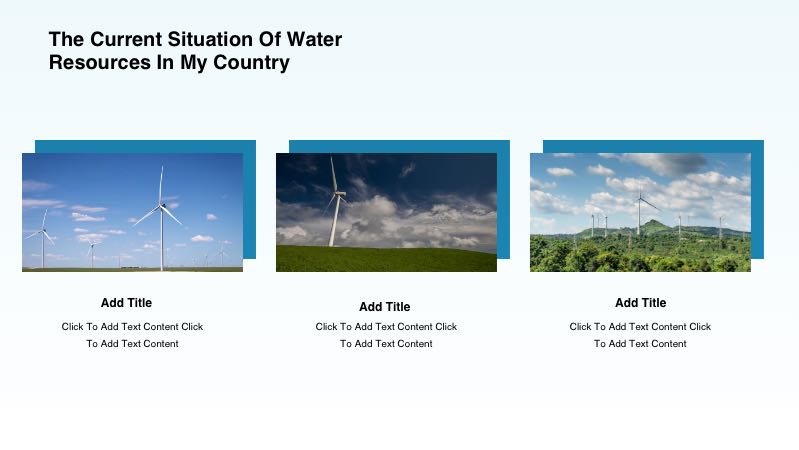 The Current Situation Of Water Resources In My Country

Add Title

Click To Add Text Content Click To Add Text Content

Add Title

Click To Add Text Content Click To Add Text Content

Add Title

Click To Add Text Content Click To Add Text Content